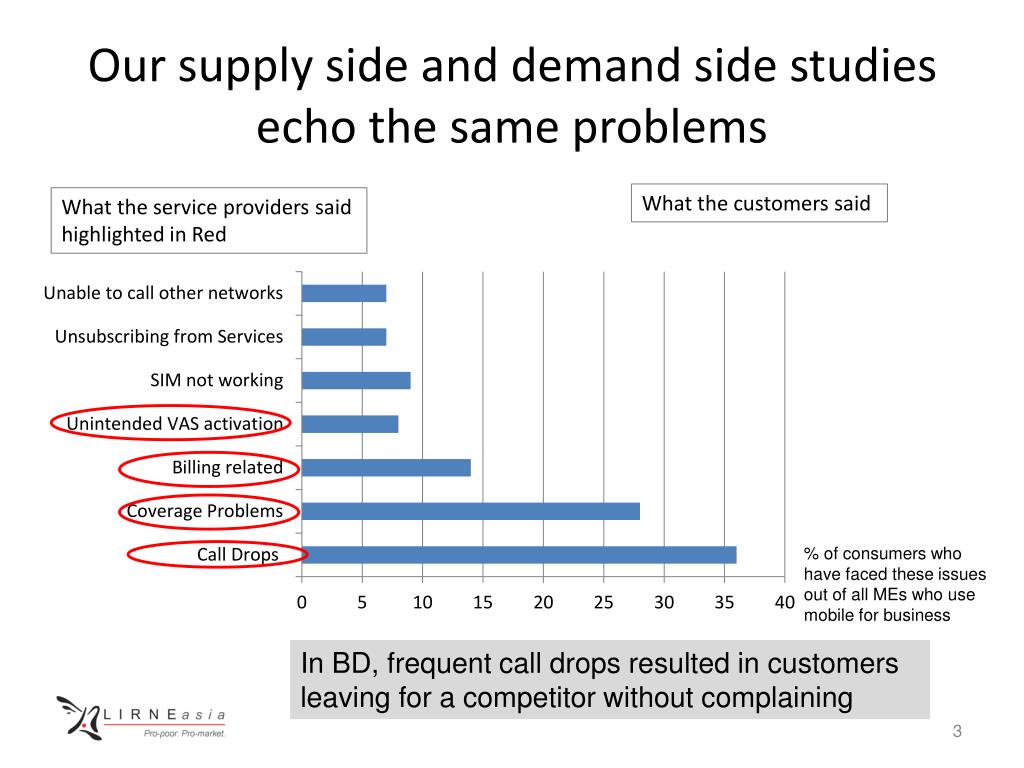 Our supply side and demand side studies echo the same problems

What the service providers said highlighted in Red

What the customers said

Unable to call other networks
Unsubscribing from Services
SIM not working
Unintended VAS activation
Billing related
Coverage Problems
Call Drops

0 5 10 15 20 25 30 35 40

% of consumers who have faced these issues out of all MEs who use mobile for business

In BD, frequent call drops resulted in customers leaving for a competitor without complaining

LIRNEasia
Pro-poor. Pro-market.

3